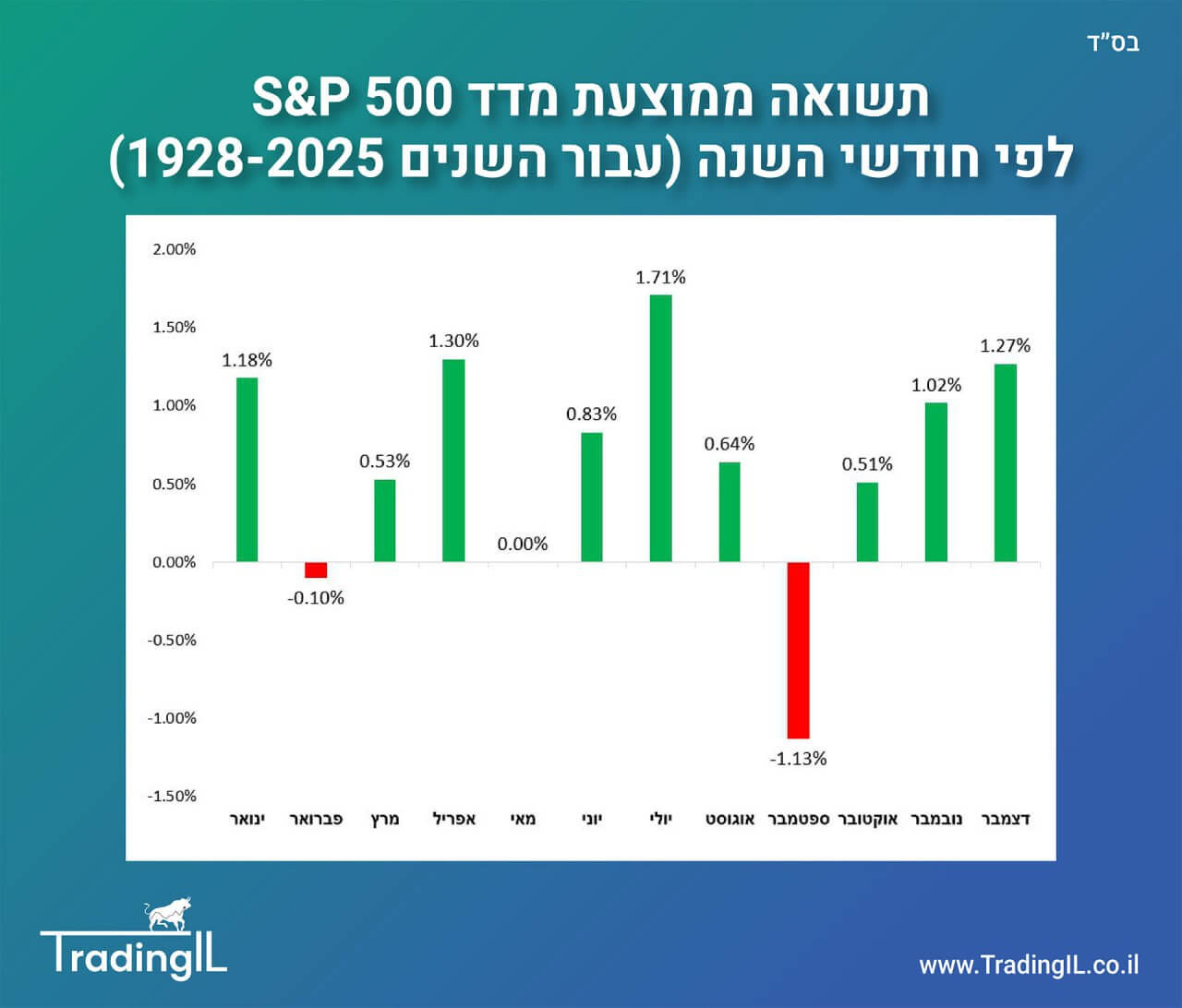 בס"ד

תשואה ממוצעת מדד S&P 500
לפי חודשי השנה (עבור השנים 1928-2025)

2.00%
1.50%
1.00%
0.50%
0.00%
-0.50%
-1.00%
-1.50%

1.18%
-0.10%
0.53%
1.30%
0.00%
0.83%
1.71%
0.64%
-1.13%
0.51%
1.02%
1.27%

ינואר
פברואר
מרץ
אפריל
מאי
יוני
יולי
אוגוסט
ספטמבר
אוקטובר
נובמבר
דצמבר

TradingIL

www.TradingIL.co.il